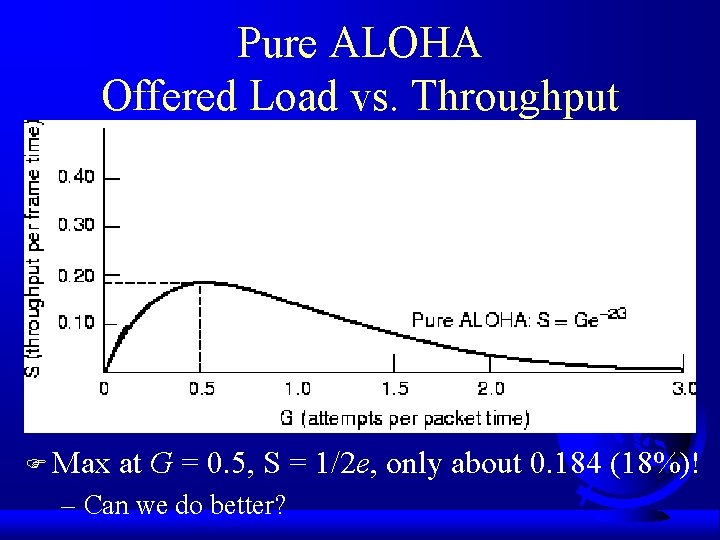 Pure ALOHA
Offered Load vs. Throughput

S (throughput per frame time)

0.40
0.30
0.20
0.10

Pure ALOHA: $S = Ge^{-2G}$

0
0.5
1.0
1.5
2.0
3.0

G (attempts per packet time)

Max at $G = 0.5$, $S = 1/2e$, only about 0.184 (18%)!

– Can we do better?